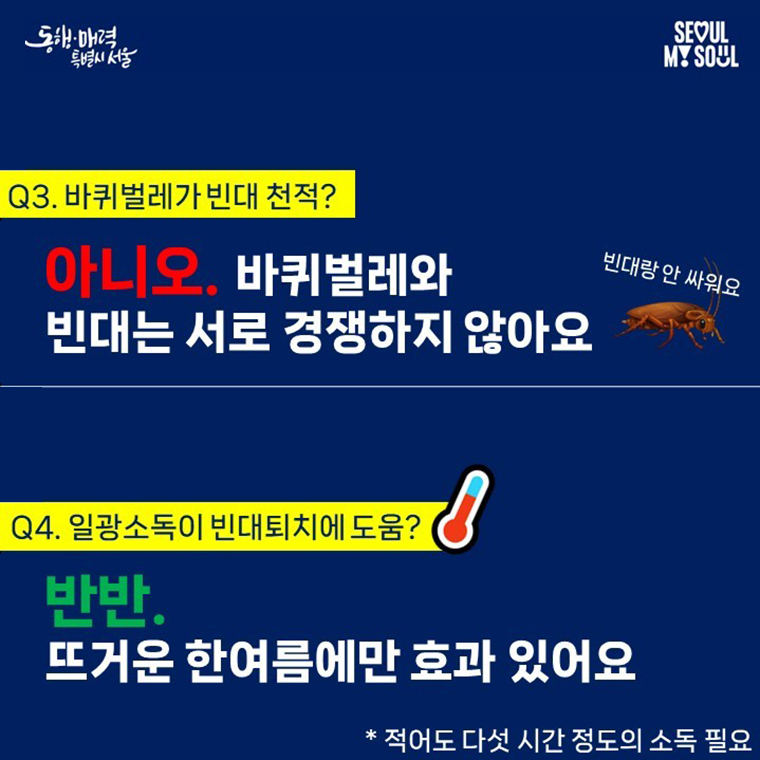 동행·매력 특별시 서울

SEOUL MY SOUL

Q3. 바퀴벌레가 빈대 천적?

아니오. 바퀴벌레와 빈대는 서로 경쟁하지 않아요

빈대랑 안 싸워요

Q4. 일광소독이 빈대퇴치에 도움?

반반.
뜨거운 한여름에만 효과 있어요

* 적어도 다섯 시간 정도의 소독 필요